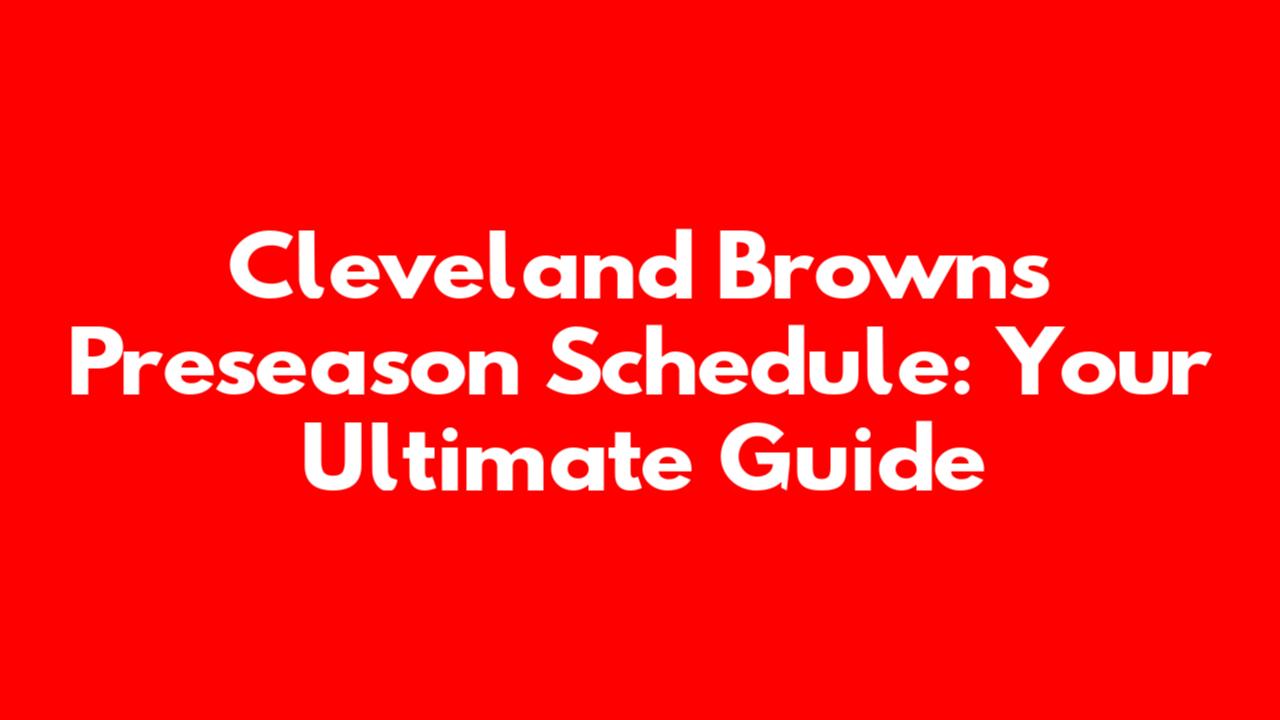 Cleveland Browns Preseason Schedule: Your Ultimate Guide